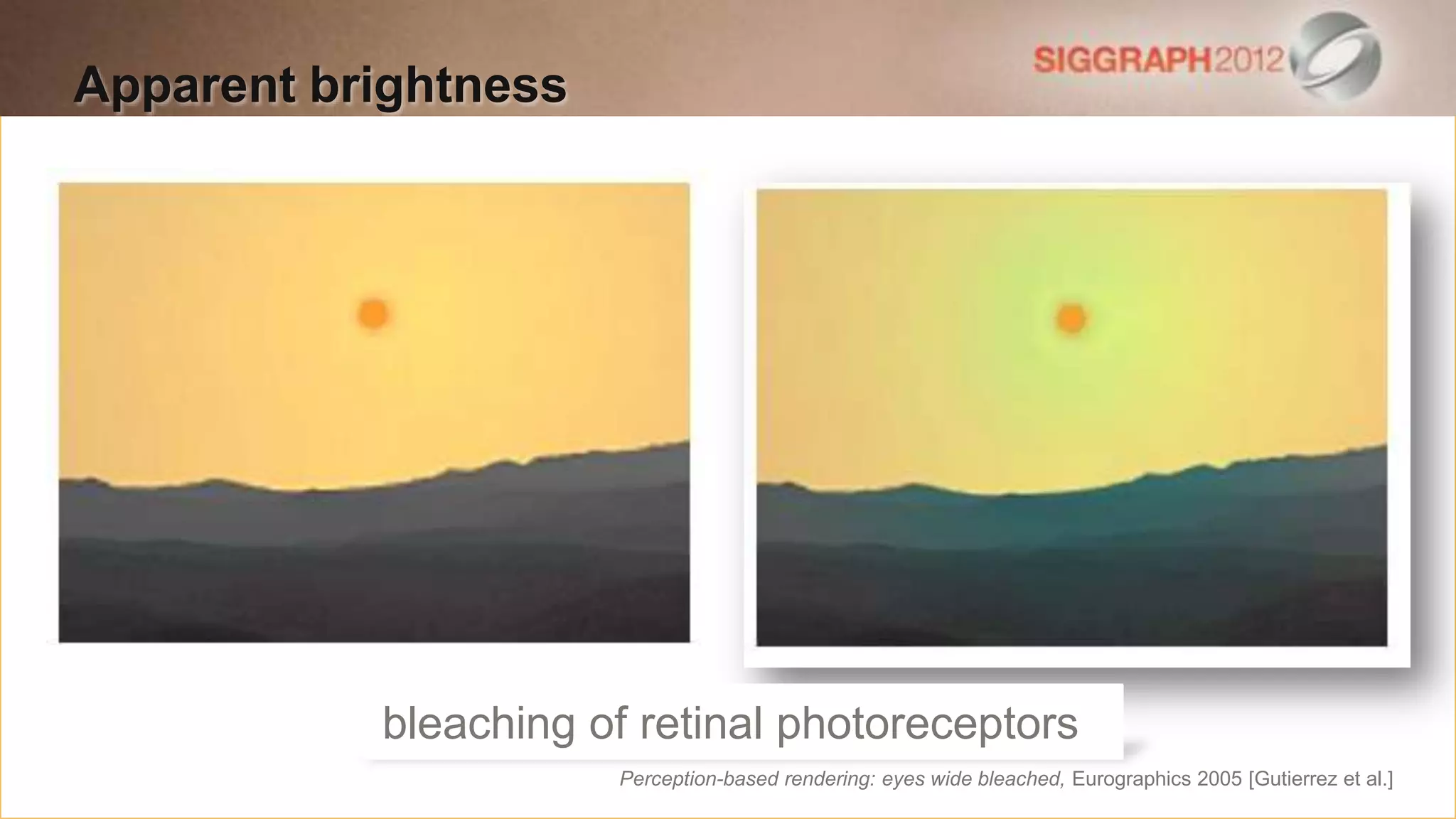 Apparent brightness

SIGGRAPH2012

bleaching of retinal photoreceptors

Perception-based rendering: eyes wide bleached, Eurographics 2005 [Gutierrez et al.]